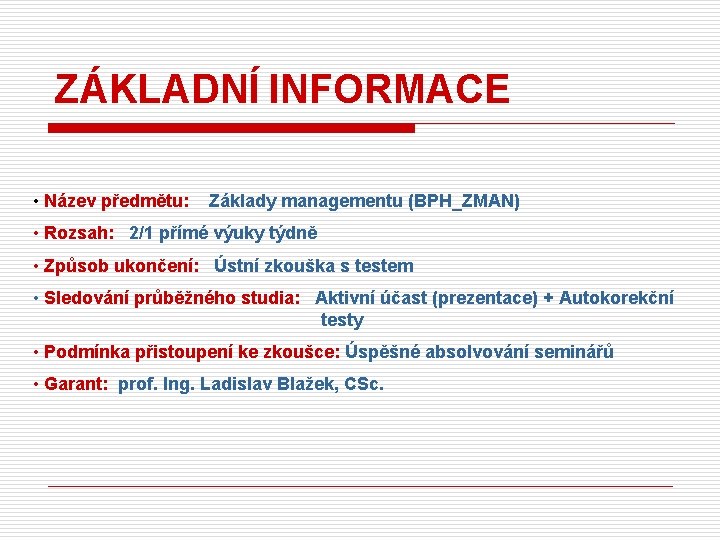 ZÁKLADNÍ INFORMACE

• Název předmětu: Základy managementu (BPH_ZMAN)

• Rozsah: 2/1 přímé výuky týdně

• Způsob ukončení: Ústní zkouška s testem

• Sledování průběžného studia: Aktivní účast (prezentace) + Autokorekční testy

• Podmínka přistoupení ke zkoušce: Úspěšné absolvování seminářů

• Garant: prof. Ing. Ladislav Blažek, CSc.